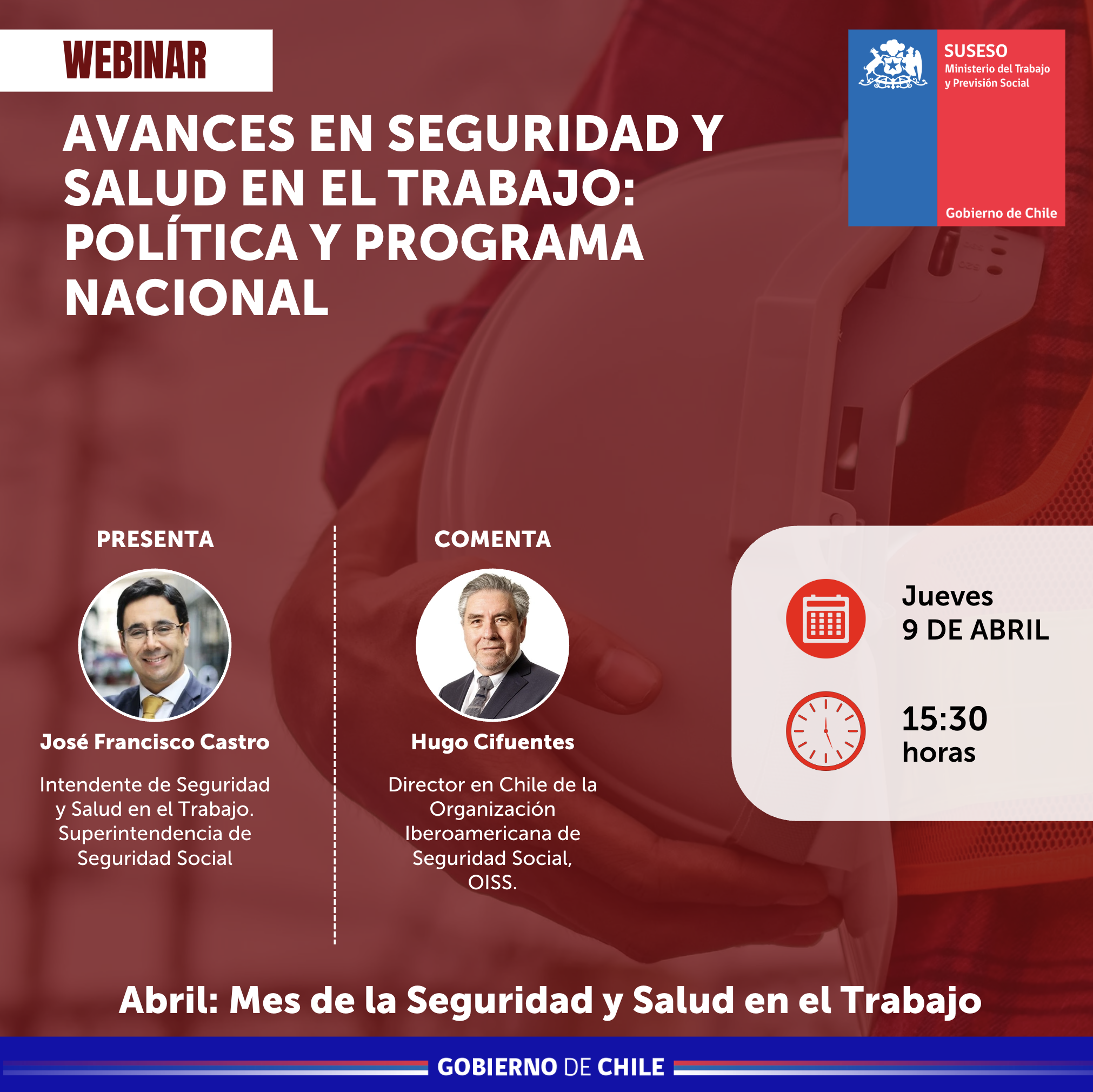 WEBINAR

SUSESO
Ministerio del Trabajo y Previsión Social
Gobierno de Chile

AVANCES EN SEGURIDAD Y SALUD EN EL TRABAJO: POLÍTICA Y PROGRAMA NACIONAL

PRESENTA

José Francisco Castro

Intendente de Seguridad y Salud en el Trabajo. Superintendencia de Seguridad Social

COMENTA

Hugo Cifuentes

Director en Chile de la Organización Iberoamericana de Seguridad Social, OISS.

Jueves
9 DE ABRIL

15:30
horas

Abril: Mes de la Seguridad y Salud en el Trabajo

GOBIERNO DE CHILE